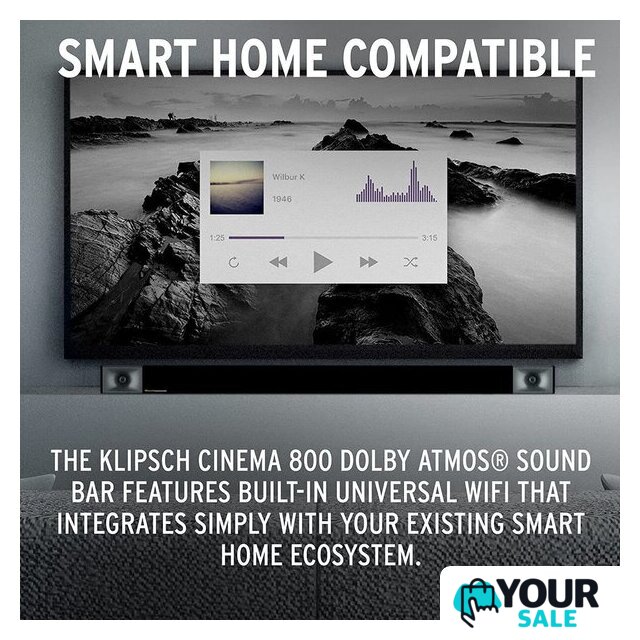 SMART HOME COMPATIBLE

Wilbur K

1946

1:25

3:15

THE KLIPSCH CINEMA 800 DOLBY ATMOS® SOUND BAR FEATURES BUILT-IN UNIVERSAL WIFI THAT INTEGRATES SIMPLY WITH YOUR EXISTING SMART HOME ECOSYSTEM.

YOUR SALE